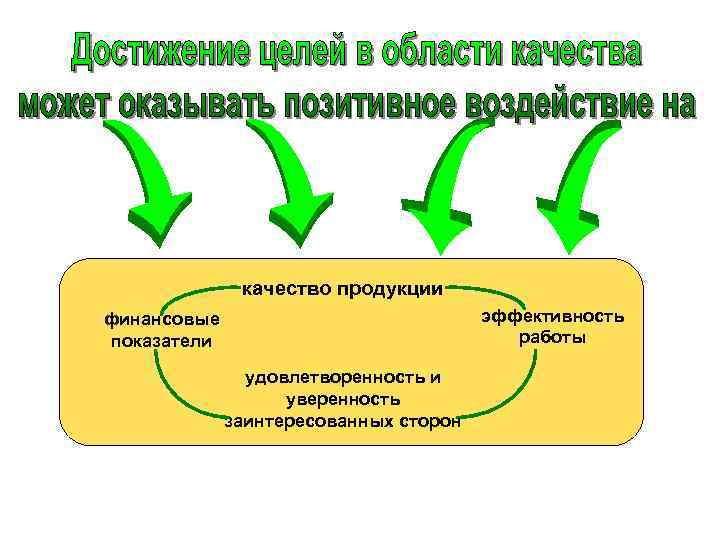 Достижение целей в области качества может оказывать позитивное воздействие на

качество продукции

финансовые показатели

эффективность работы

удовлетворенность и уверенность заинтересованных сторон